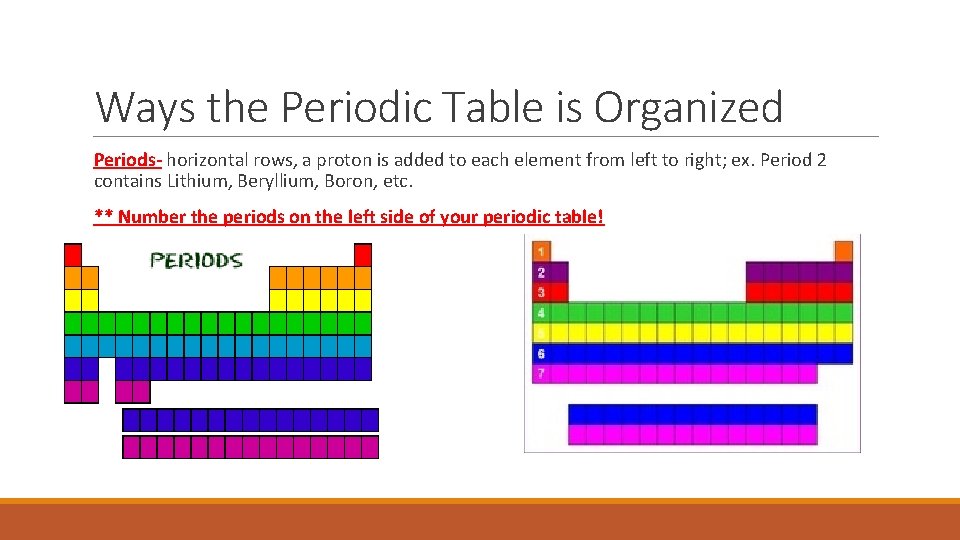 Ways the Periodic Table is Organized

Periods- horizontal rows, a proton is added to each element from left to right; ex. Period 2 contains Lithium, Beryllium, Boron, etc.

** Number the periods on the left side of your periodic table!

PERIODS

1
2
3
4
5
6
7